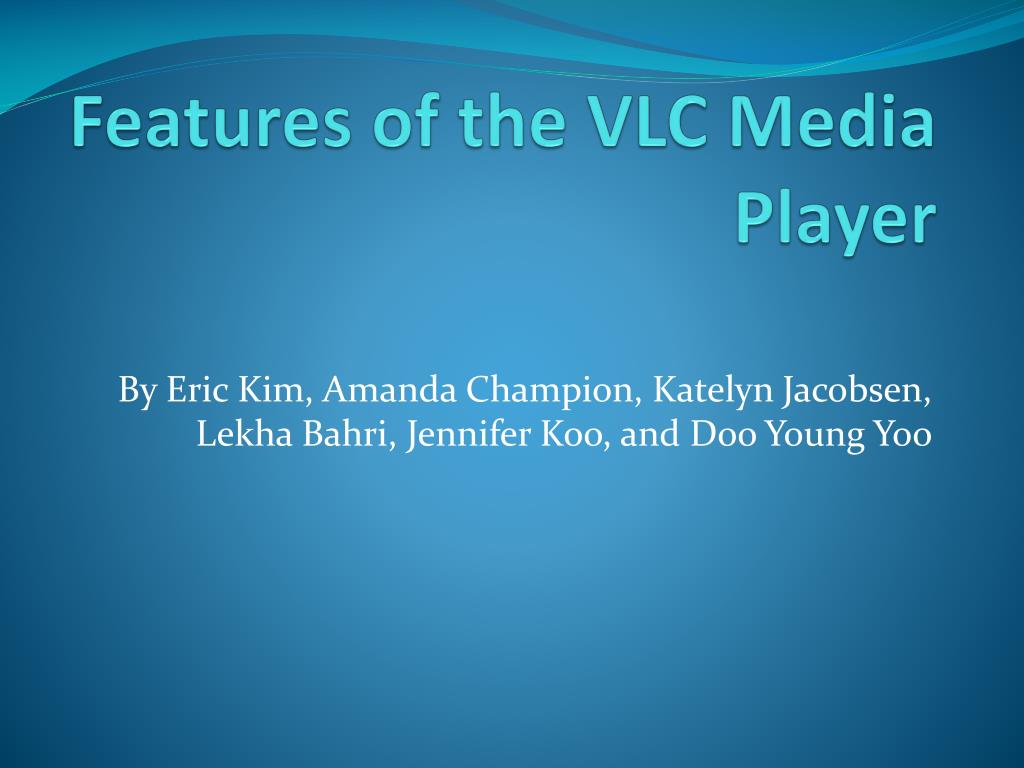 Features of the VLC Media Player

By Eric Kim, Amanda Champion, Katelyn Jacobsen, Lekha Bahri, Jennifer Koo, and Doo Young Yoo